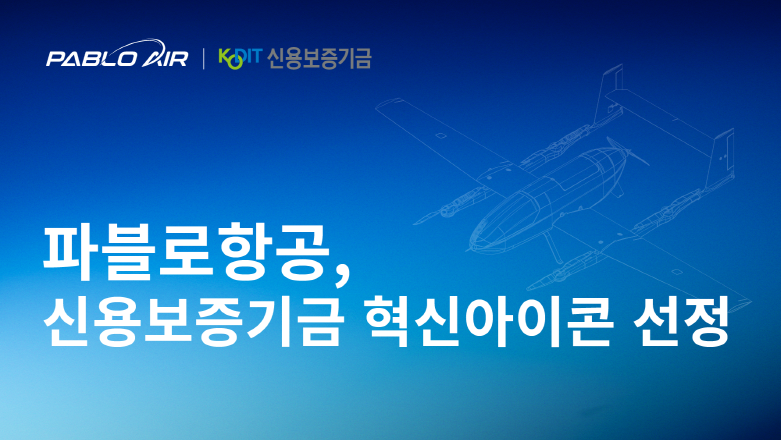 PABLO AIR | KODIT 신용보증기금

파블로항공,
신용보증기금 혁신아이콘 선정